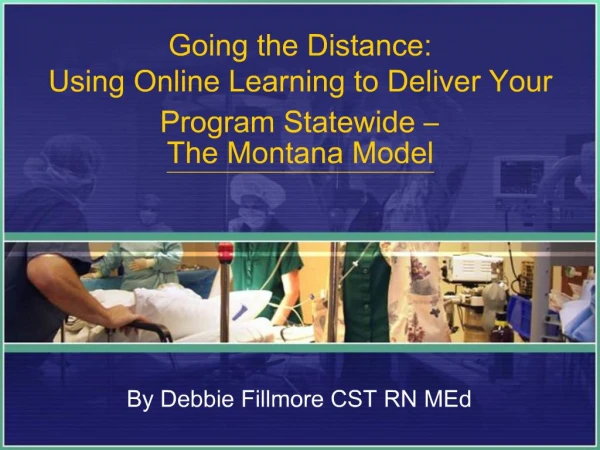 Going the Distance:
Using Online Learning to Deliver Your Program Statewide –
The Montana Model

By Debbie Fillmore CST RN MEd